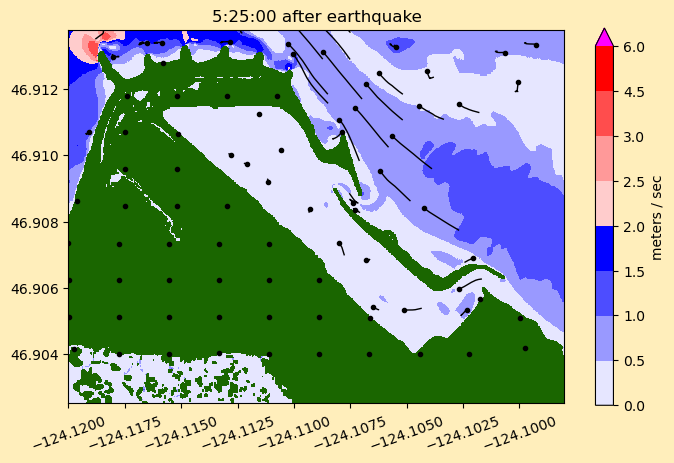 5:25:00 after earthquake

46.912
46.910
46.908
46.906
46.904

−124.1200
−124.1175
−124.1150
−124.1125
−124.1100
−124.1075
−124.1050
−124.1025
−124.1000

6.0
4.5
3.0
2.5
2.0
1.5
1.0
0.5
0.0

meters / sec